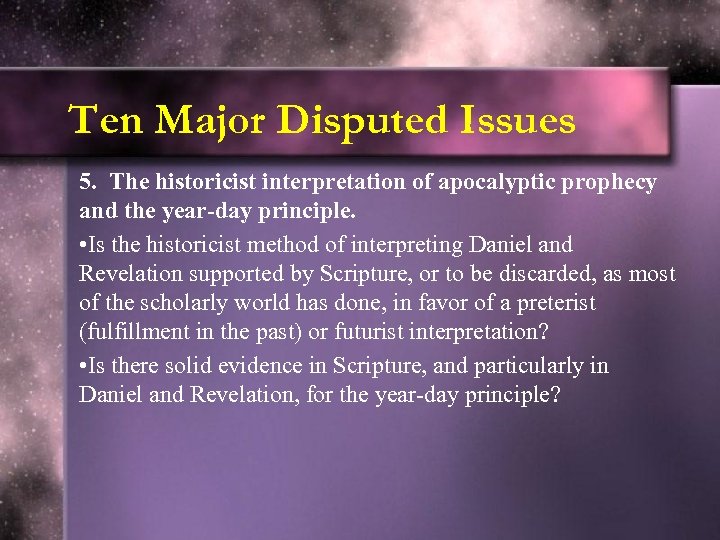 Ten Major Disputed Issues

5. The historicist interpretation of apocalyptic prophecy and the year-day principle.

•Is the historicist method of interpreting Daniel and Revelation supported by Scripture, or to be discarded, as most of the scholarly world has done, in favor of a preterist (fulfillment in the past) or futurist interpretation?

•Is there solid evidence in Scripture, and particularly in Daniel and Revelation, for the year-day principle?